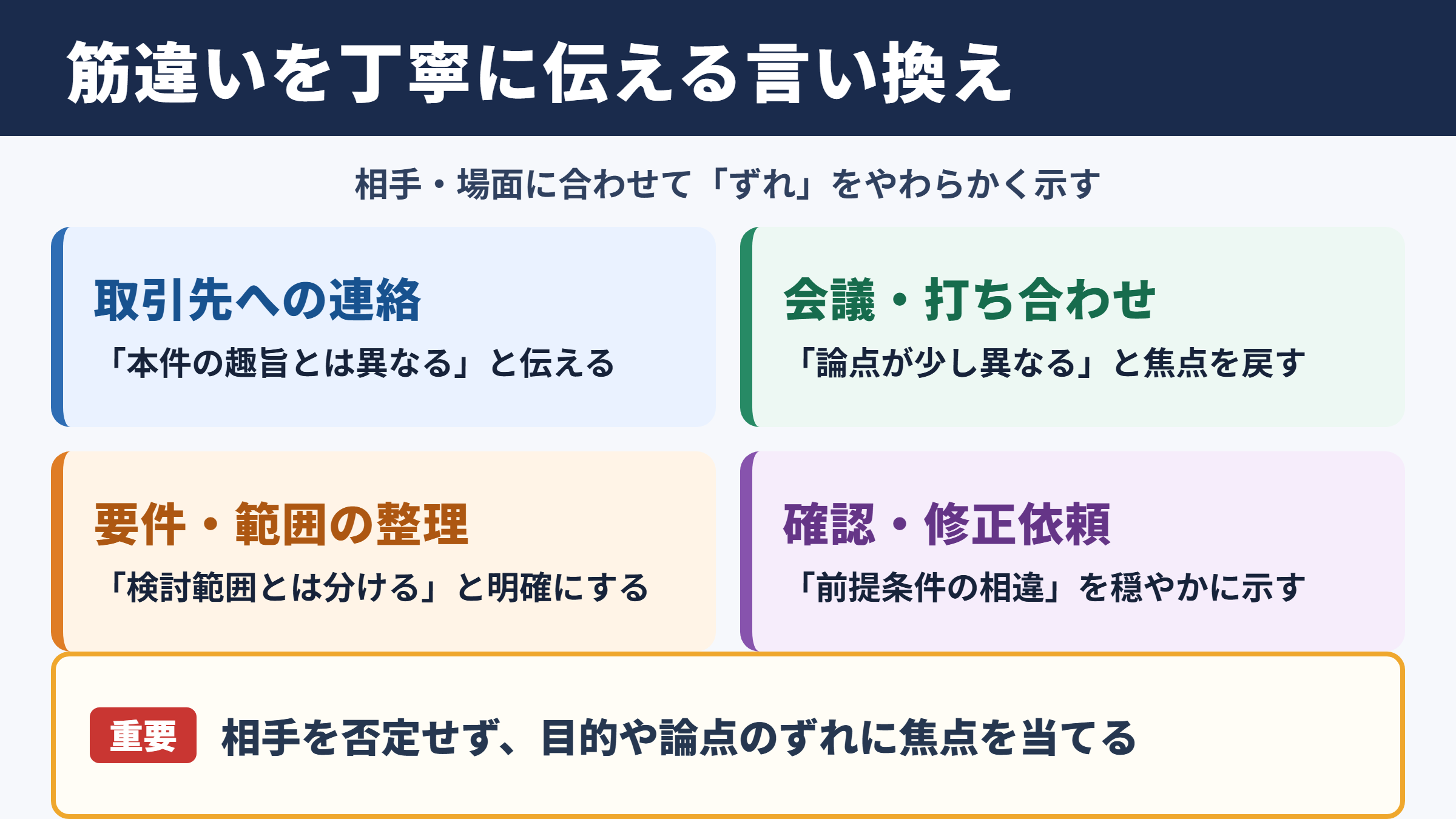 筋違いを丁寧に伝える言い換え

相手・場面に合わせて「ずれ」をやわらかく示す

取引先への連絡

「本件の趣旨とは異なる」と伝える

会議・打ち合わせ

「論点が少し異なる」と焦点を戻す

要件・範囲の整理

「検討範囲とは分ける」と明確にする

確認・修正依頼

「前提条件の相違」を穏やかに示す

重要 相手を否定せず、目的や論点のずれに焦点を当てる